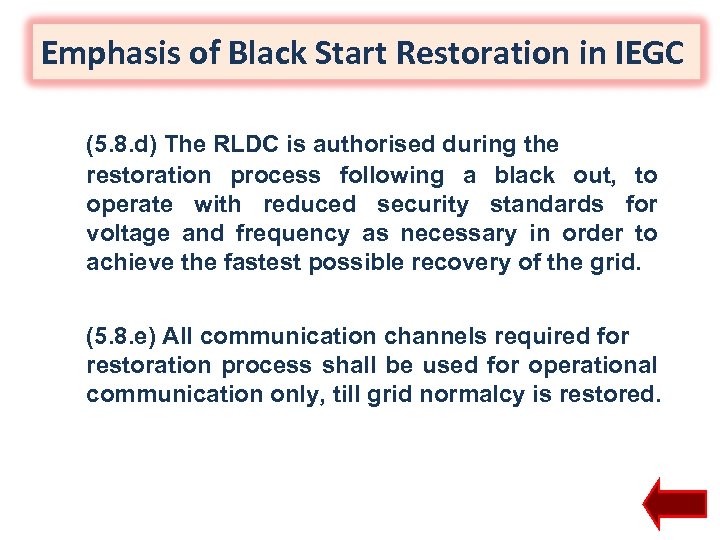 Emphasis of Black Start Restoration in IEGC

(5.8.d) The RLDC is authorised during the restoration process following a black out, to operate with reduced security standards for voltage and frequency as necessary in order to achieve the fastest possible recovery of the grid.

(5.8.e) All communication channels required for restoration process shall be used for operational communication only, till grid normalcy is restored.